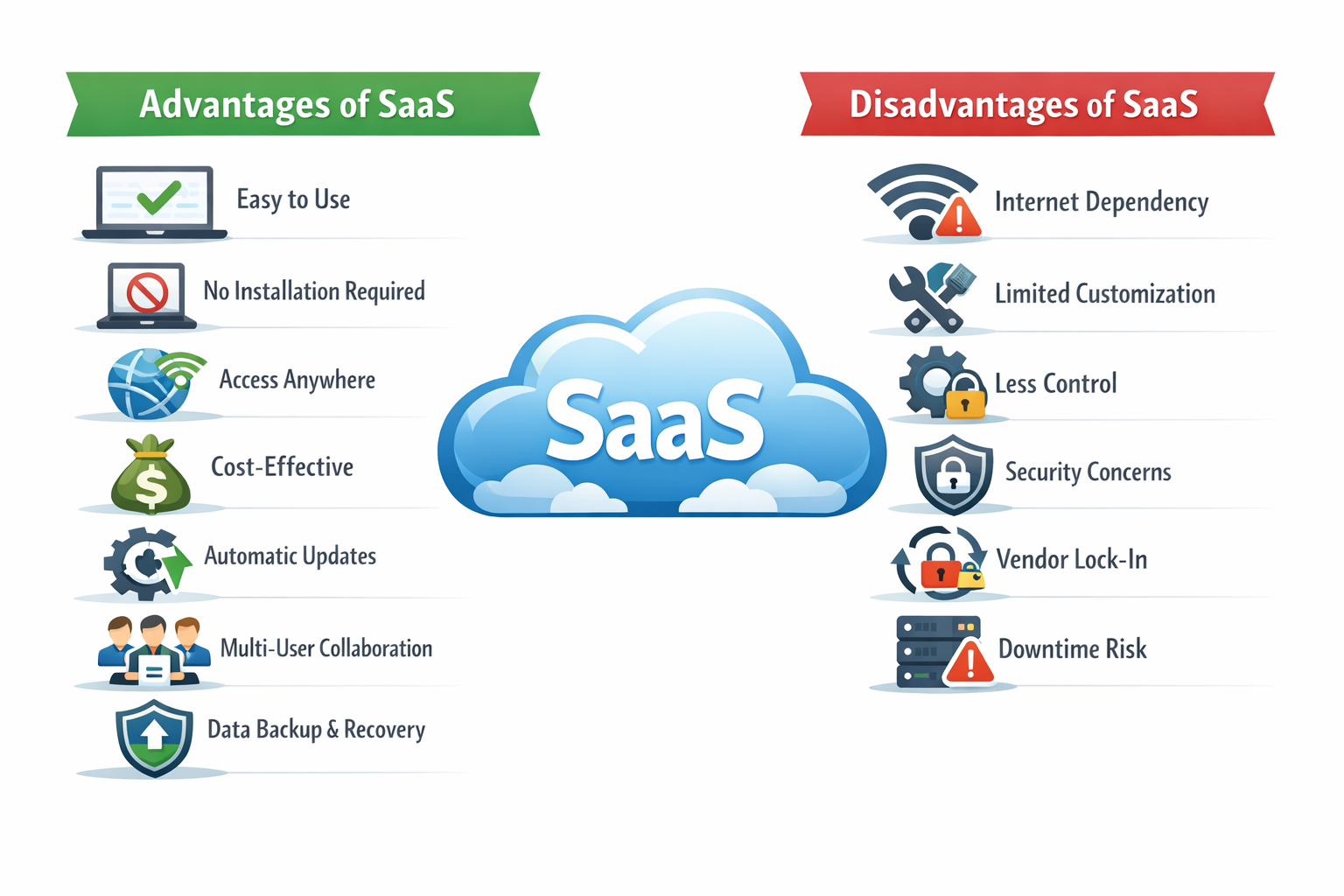 Advantages of SaaS

Easy to Use

No Installation Required

Access Anywhere

Cost-Effective

Automatic Updates

Multi-User Collaboration

Data Backup & Recovery

SaaS

Disadvantages of SaaS

Internet Dependency

Limited Customization

Less Control

Security Concerns

Vendor Lock-In

Downtime Risk